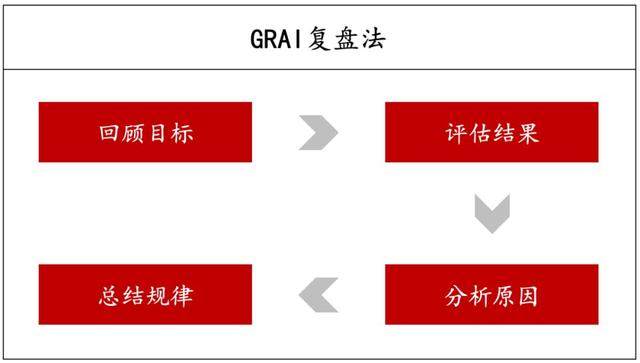 GRAI复盘法

回顾目标

评估结果

分析原因

总结规律